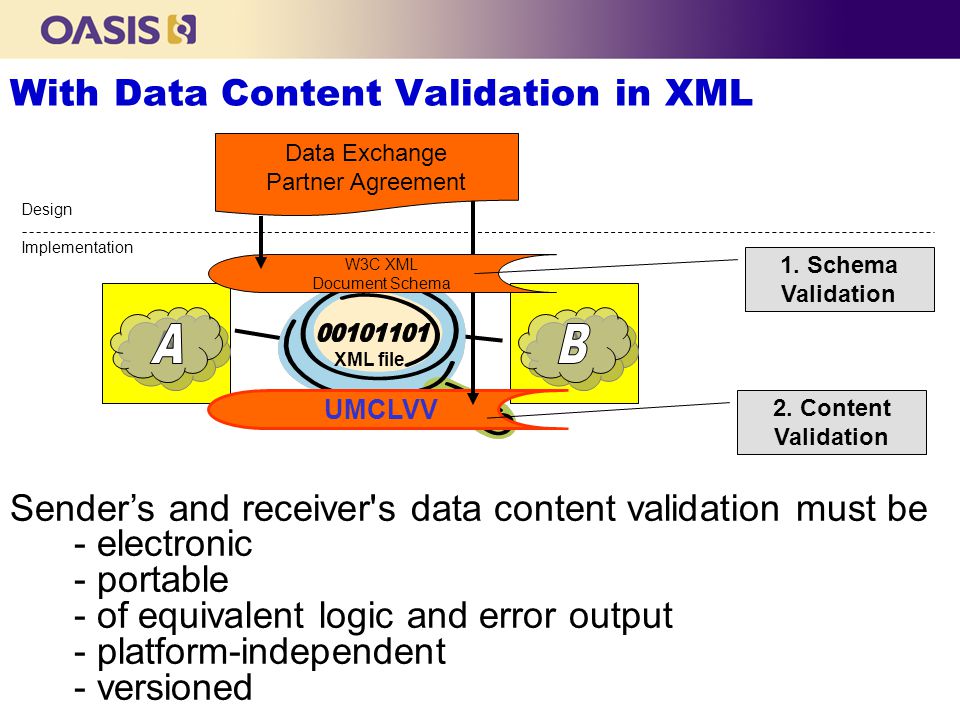 OASIS

With Data Content Validation in XML

Data Exchange Partner Agreement

Design

Implementation

W3C XML Document Schema

1. Schema Validation

A

00101101 XML file

B

UMCLVV

2. Content Validation

Sender’s and receiver's data content validation must be
- electronic
- portable
- of equivalent logic and error output
- platform-independent
- versioned